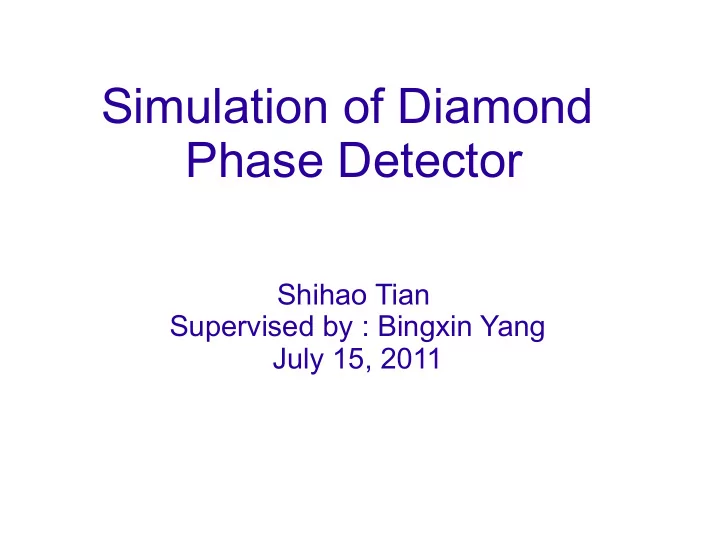 Simulation of Diamond Phase Detector

Shihao Tian
Supervised by : Bingxin Yang
July 15, 2011